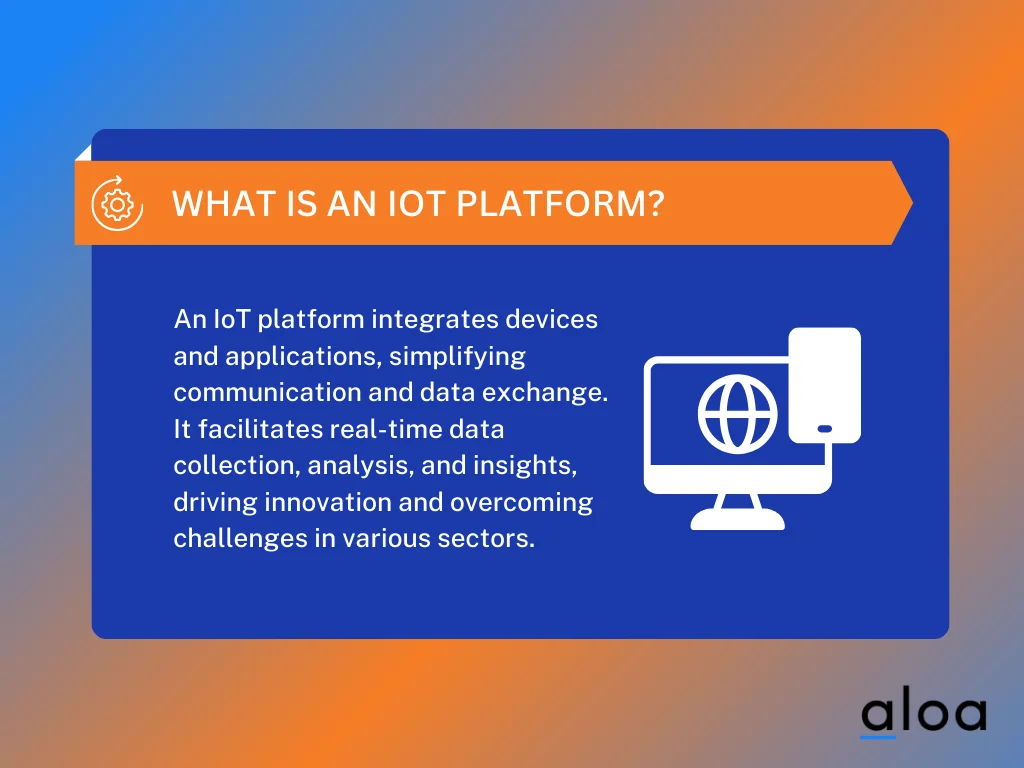 WHAT IS AN IOT PLATFORM?

An IoT platform integrates devices and applications, simplifying communication and data exchange. It facilitates real-time data collection, analysis, and insights, driving innovation and overcoming challenges in various sectors.

aloa